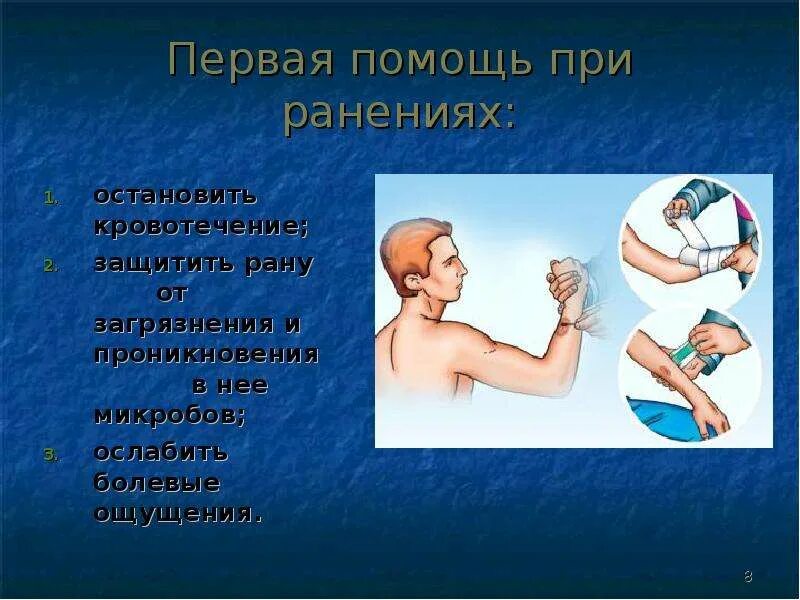 Первая помощь при ранениях:

1. остановить кровотечение;
2. защитить рану от загрязнения и проникновения в нее микробов;
3. ослабить болевые ощущения.

8